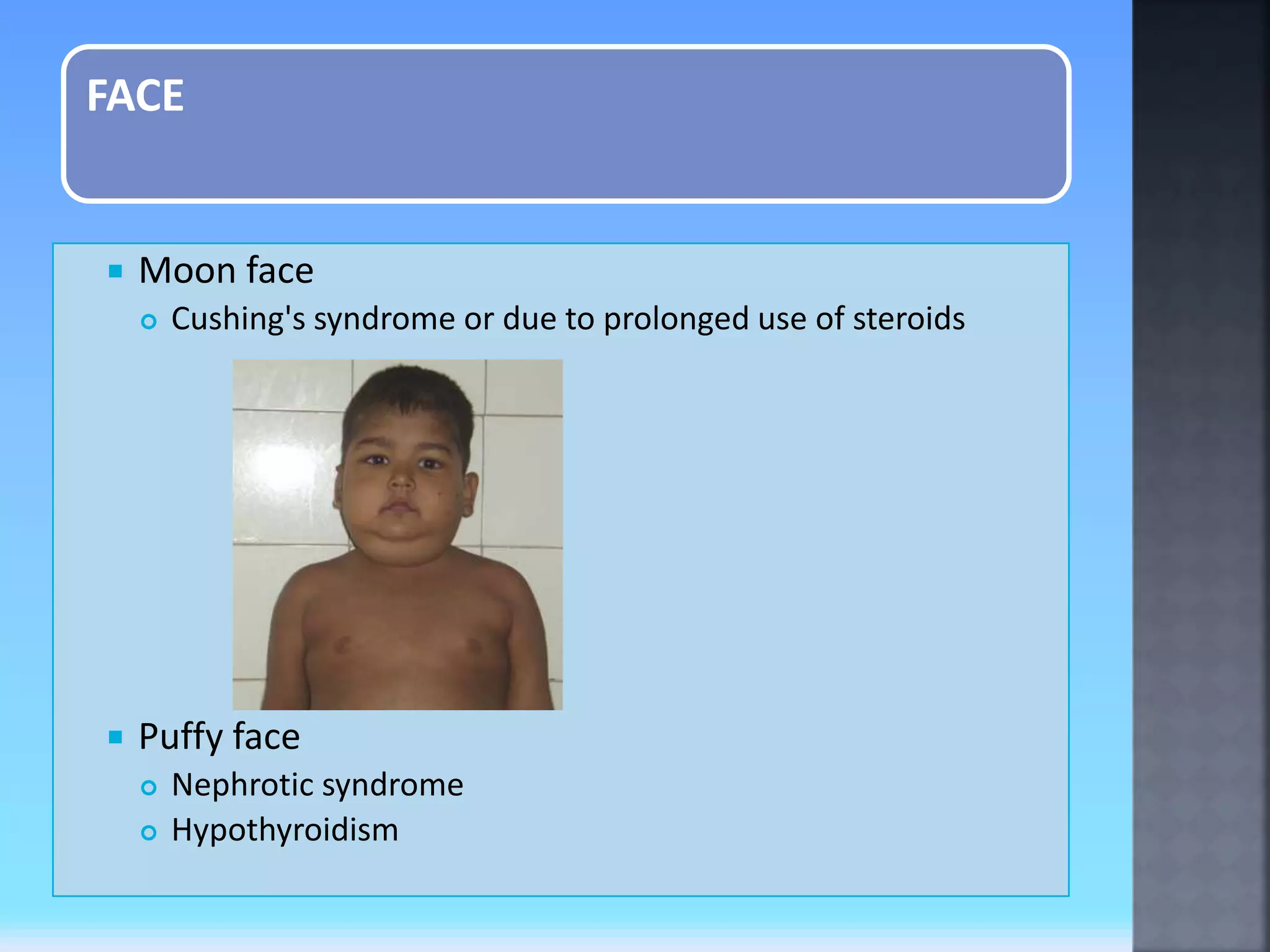 FACE

Moon face

Cushing's syndrome or due to prolonged use of steroids

Puffy face

Nephrotic syndrome

Hypothyroidism